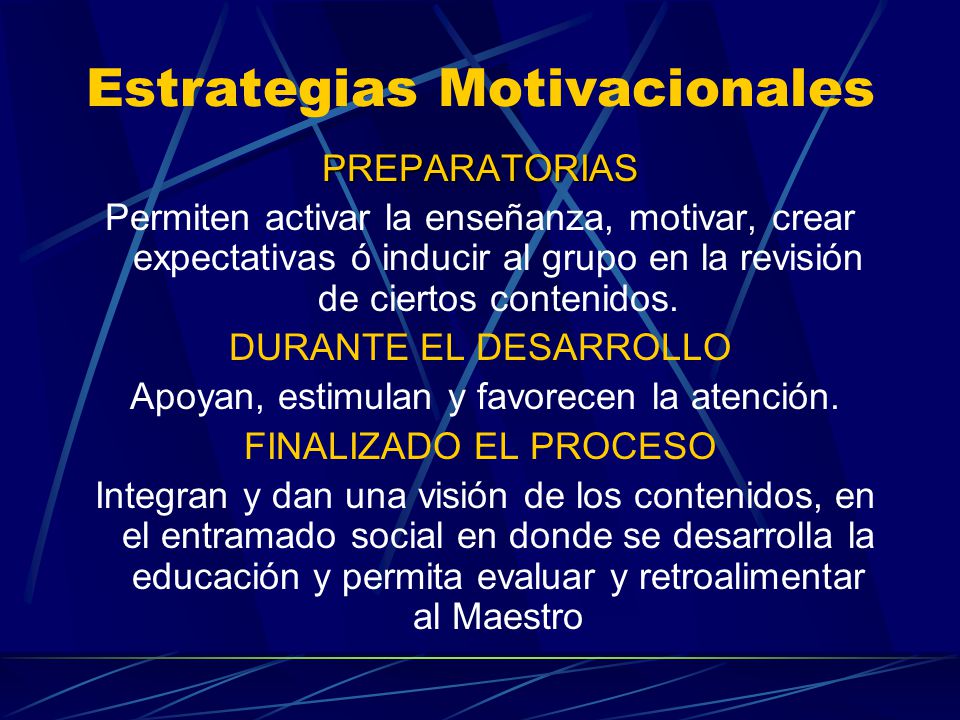 Estrategias Motivacionales

PREPARATORIAS

Permiten activar la enseñanza, motivar, crear expectativas ó inducir al grupo en la revisión de ciertos contenidos.

DURANTE EL DESARROLLO

Apoyan, estimulan y favorecen la atención.

FINALIZADO EL PROCESO

Integran y dan una visión de los contenidos, en el entramado social en donde se desarrolla la educación y permita evaluar y retroalimentar al Maestro